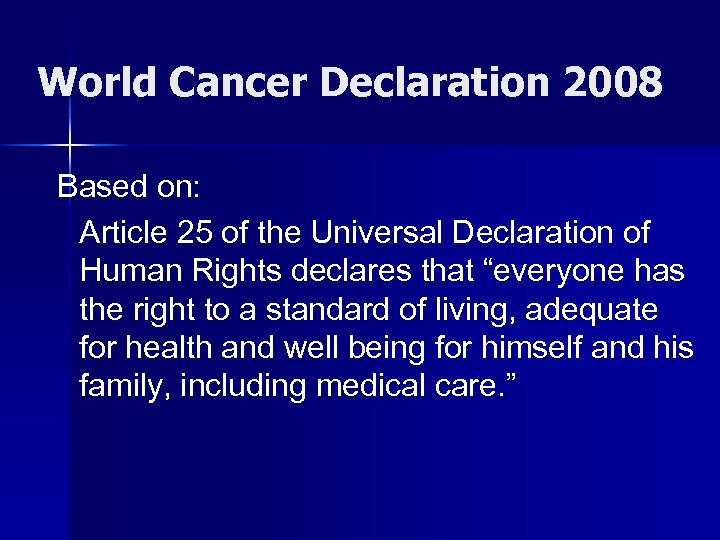 World Cancer Declaration 2008

Based on:

Article 25 of the Universal Declaration of Human Rights declares that “everyone has the right to a standard of living, adequate for health and well being for himself and his family, including medical care.”